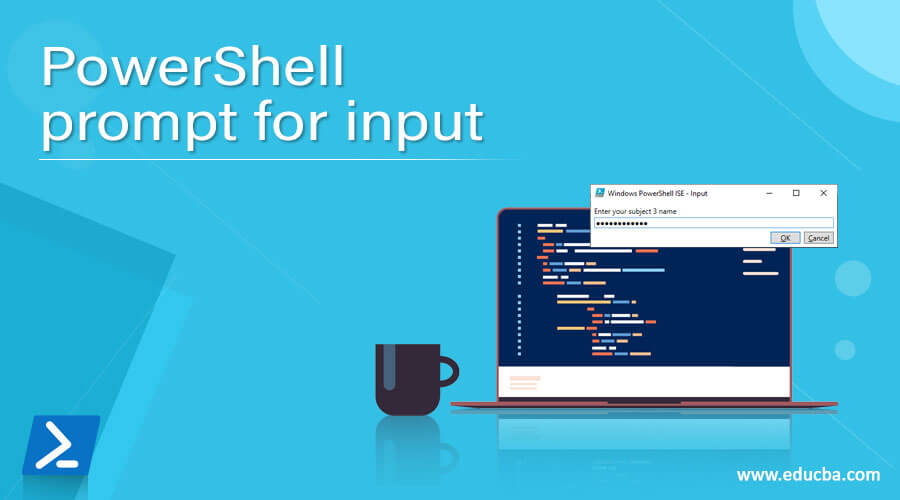 PowerShell prompt for input

Windows PowerShell ISE - Input

Enter your subject 3 name

●●●●●●●●●●●●

OK Cancel

www.educba.com